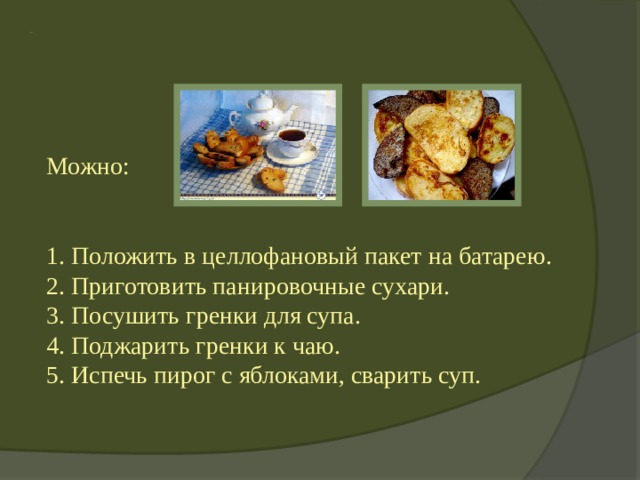 Можно:

1. Положить в целлофановый пакет на батарею.
2. Приготовить панировочные сухари.
3. Посушить гренки для супа.
4. Поджарить гренки к чаю.
5. Испечь пирог с яблоками, сварить суп.